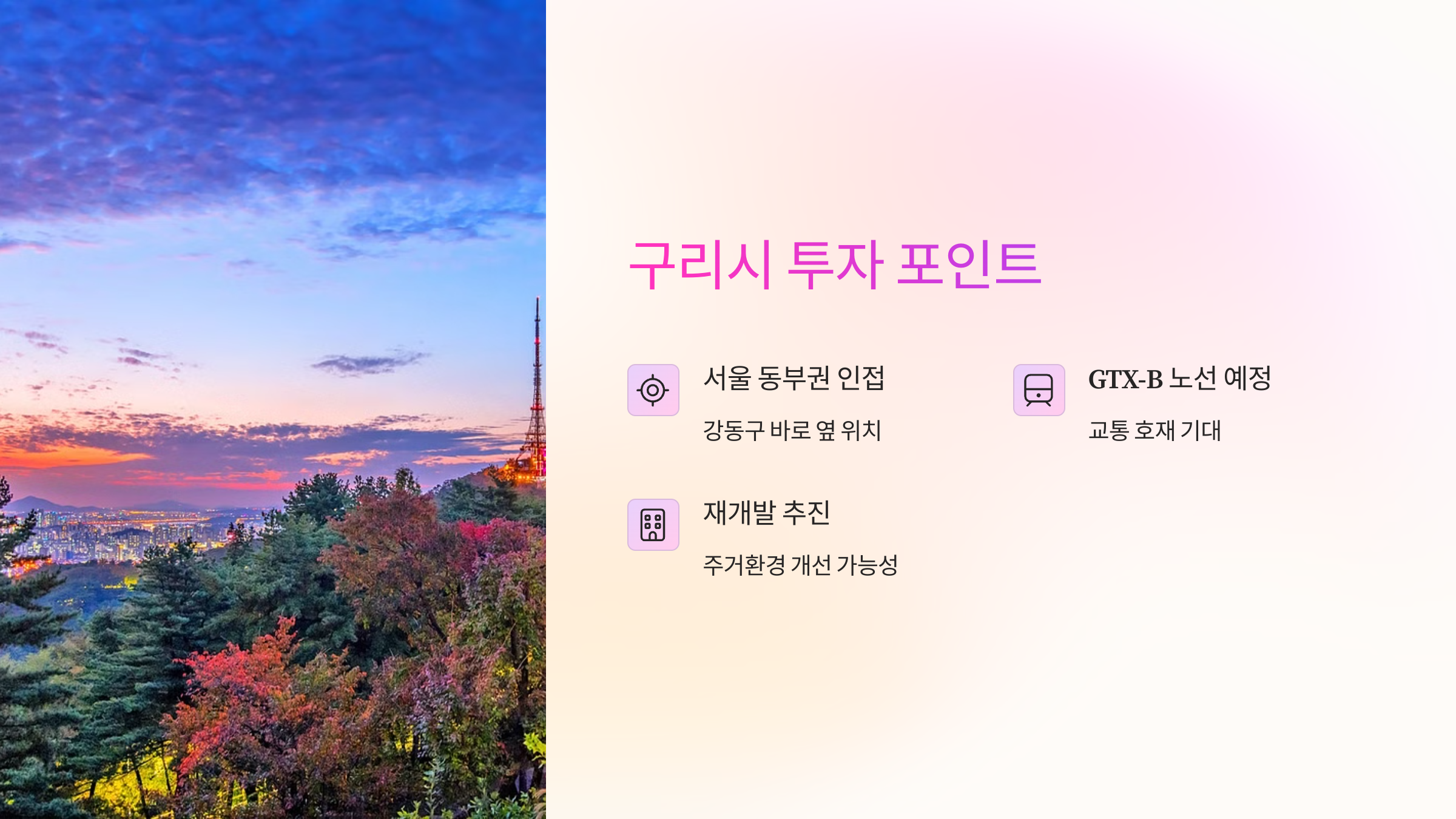 구리시 투자 포인트

서울 동부권 인접

강동구 바로 옆 위치

GTX-B 노선 예정

교통 호재 기대

재개발 추진

주거환경 개선 가능성